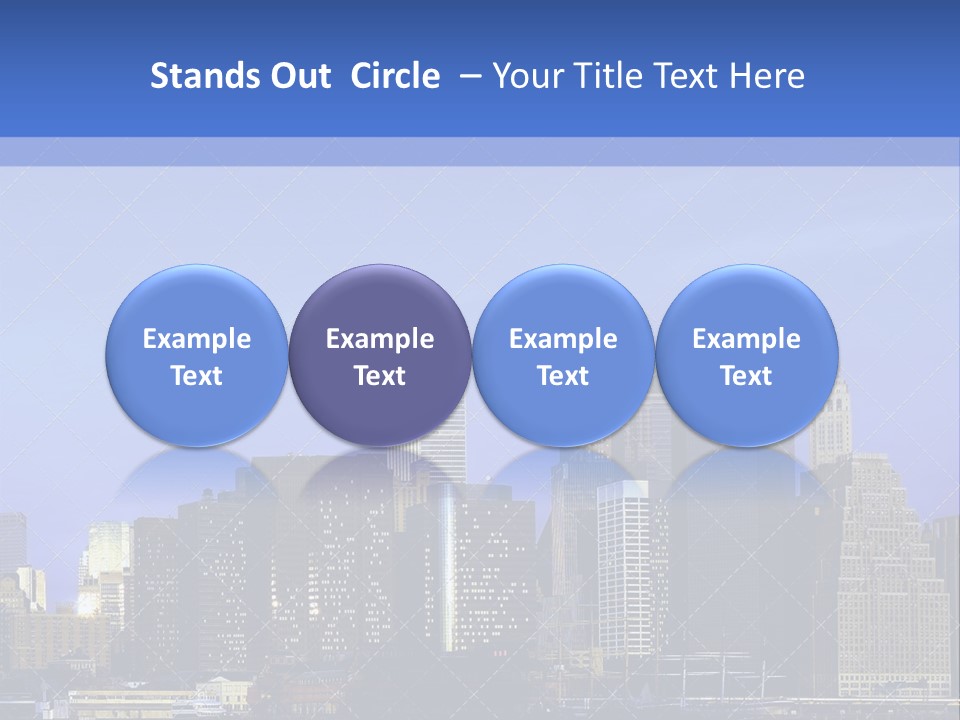 Stands Out Circle – Your Title Text Here

Example Text

Example Text

Example Text

Example Text